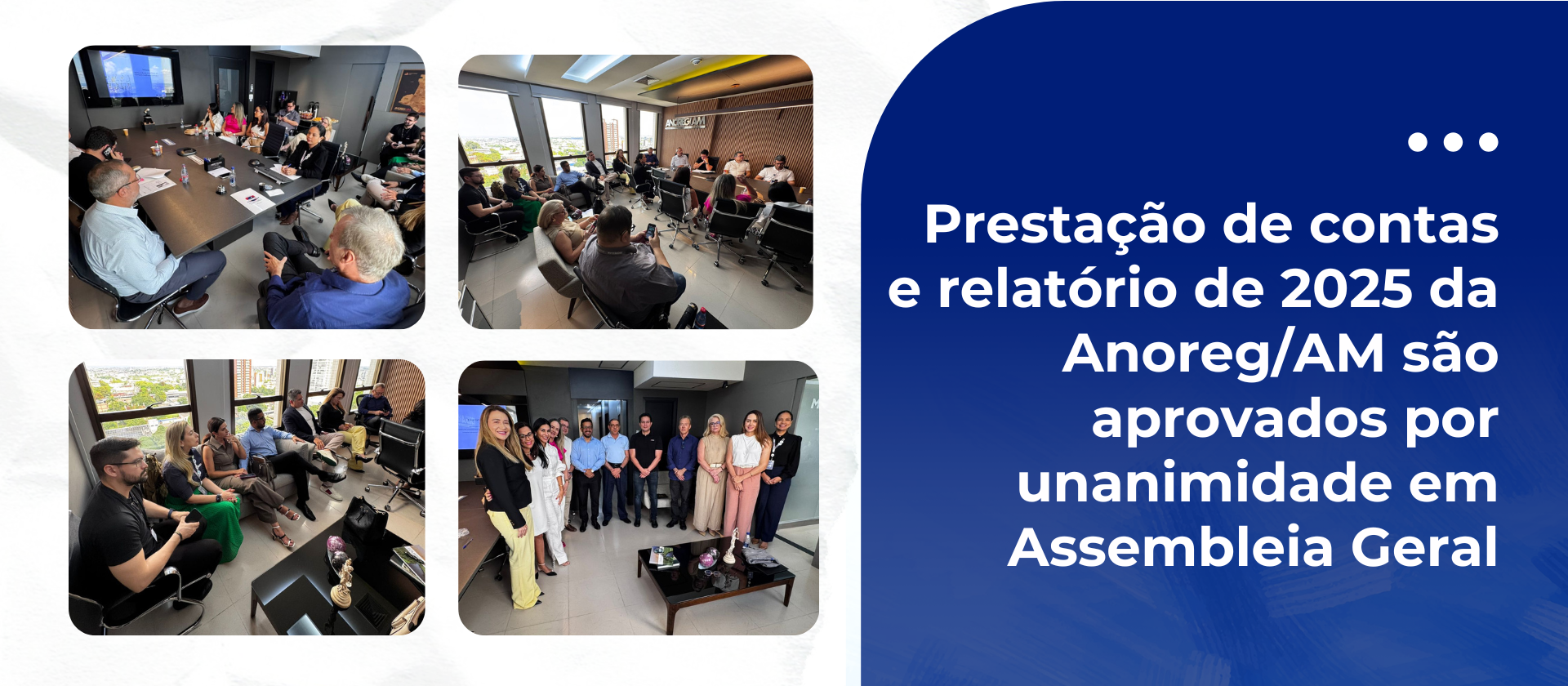 ANOREG/AM

Prestação de contas e relatório de 2025 da Anoreg/AM são aprovados por unanimidade em Assembleia Geral